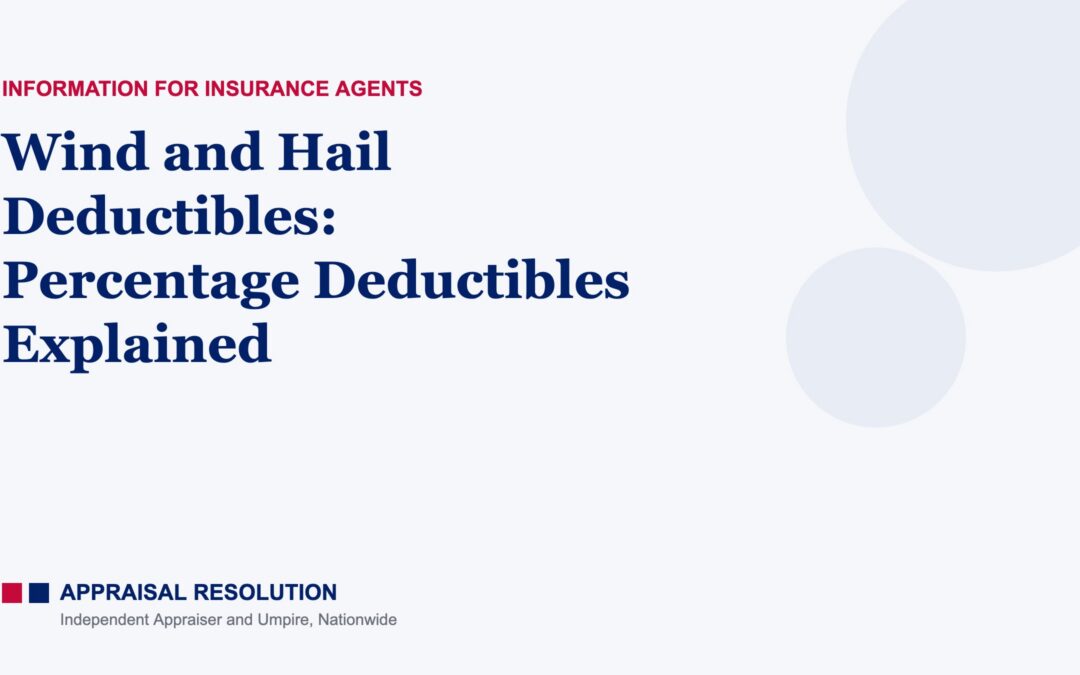 INFORMATION FOR INSURANCE AGENTS

Wind and Hail Deductibles: Percentage Deductibles Explained

APPRAISAL RESOLUTION
Independent Appraiser and Umpire, Nationwide